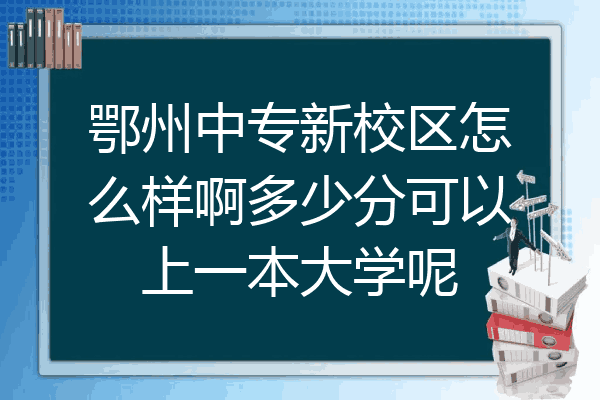 鄂州中专新校区怎么样啊多少分可以上一本大学呢